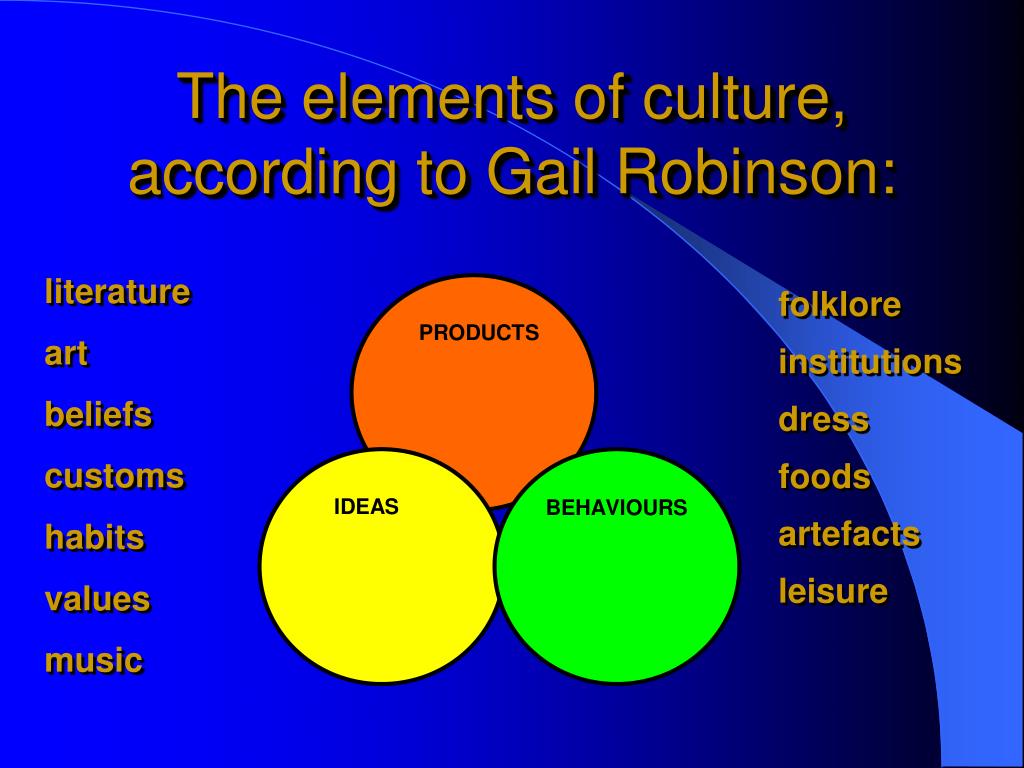 The elements of culture, according to Gail Robinson:

literature
art
beliefs
customs
habits
values
music

PRODUCTS
IDEAS
BEHAVIOURS

folklore
institutions
dress
foods
artefacts
leisure